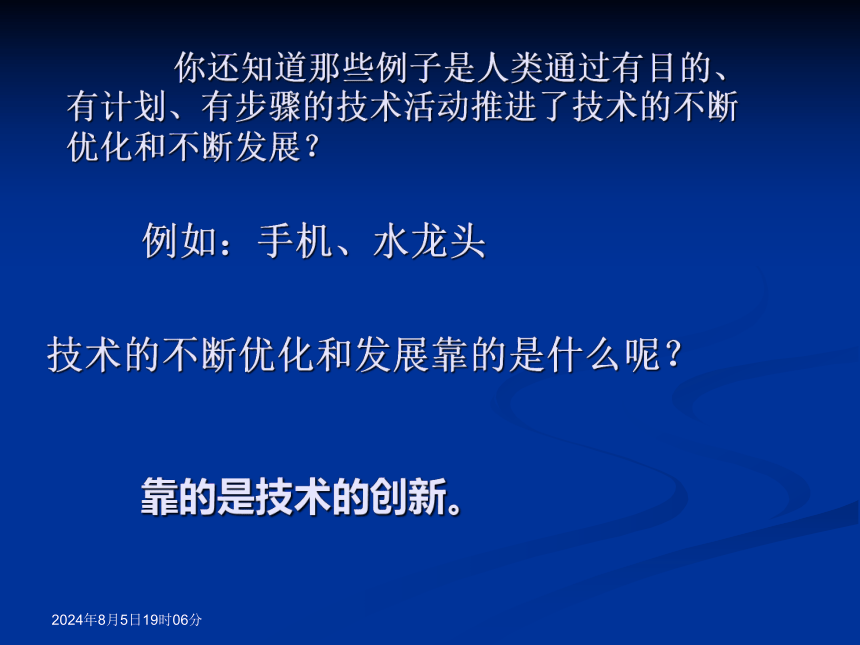 你还知道那些例子是人类通过有目的、有计划、有步骤的技术活动推进了技术的不断优化和不断发展？

例如：手机、水龙头

技术的不断优化和发展靠的是什么呢？

靠的是技术的创新。

2024年8月5日19时06分